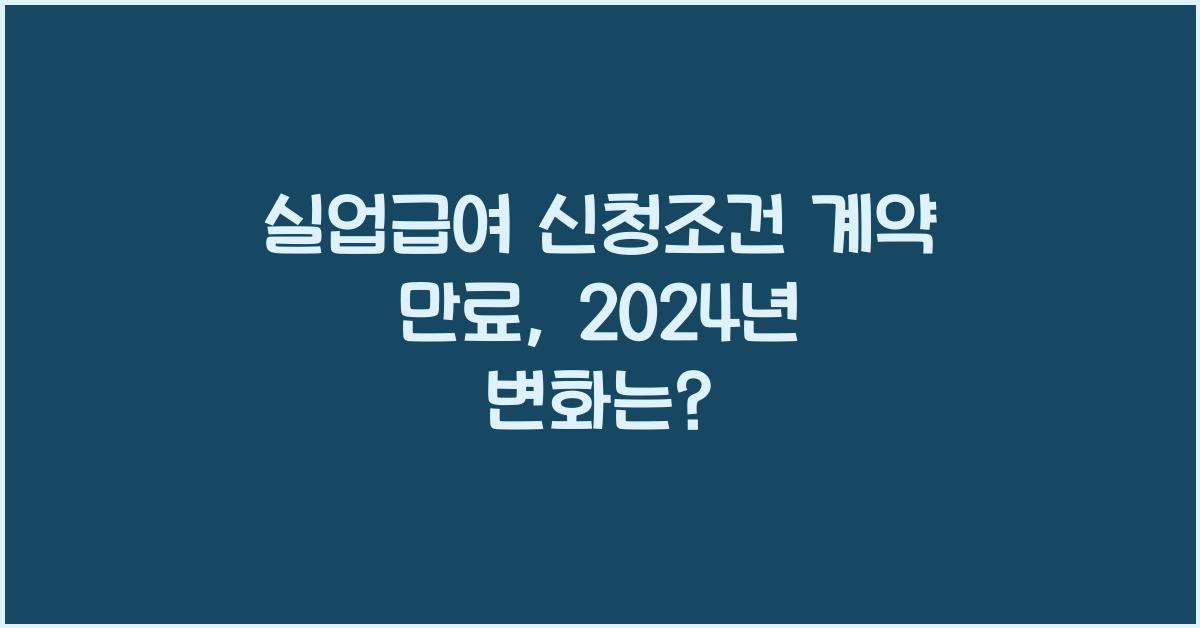 실업급여 신청조건 계약 만료, 2024년 변화는?